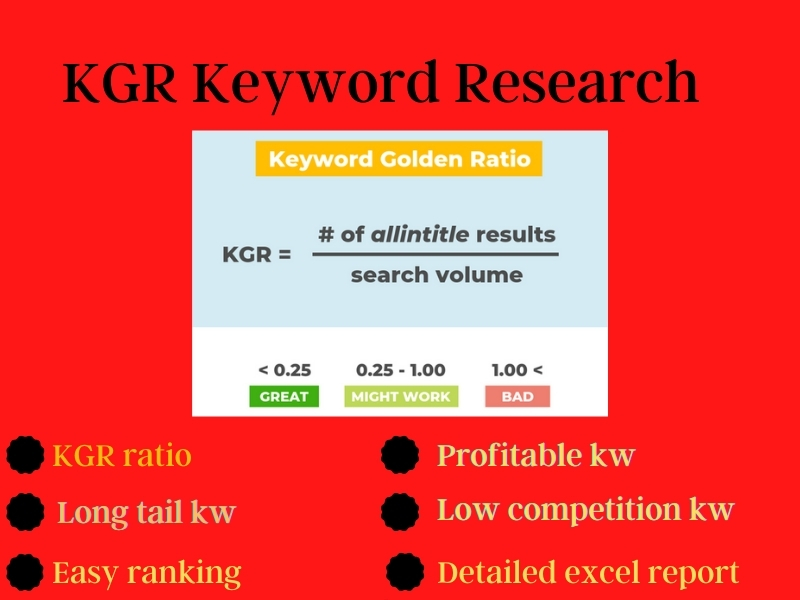 KGR Keyword Research

Keyword Golden Ratio

KGR = $\frac{\text{\# of allintitle results}}{\text{search volume}}$

< 0.25
GREAT

0.25 - 1.00
MIGHT WORK

1.00 <
BAD

KGR ratio

Long tail kw

Easy ranking

Profitable kw

Low competition kw

Detailed excel report